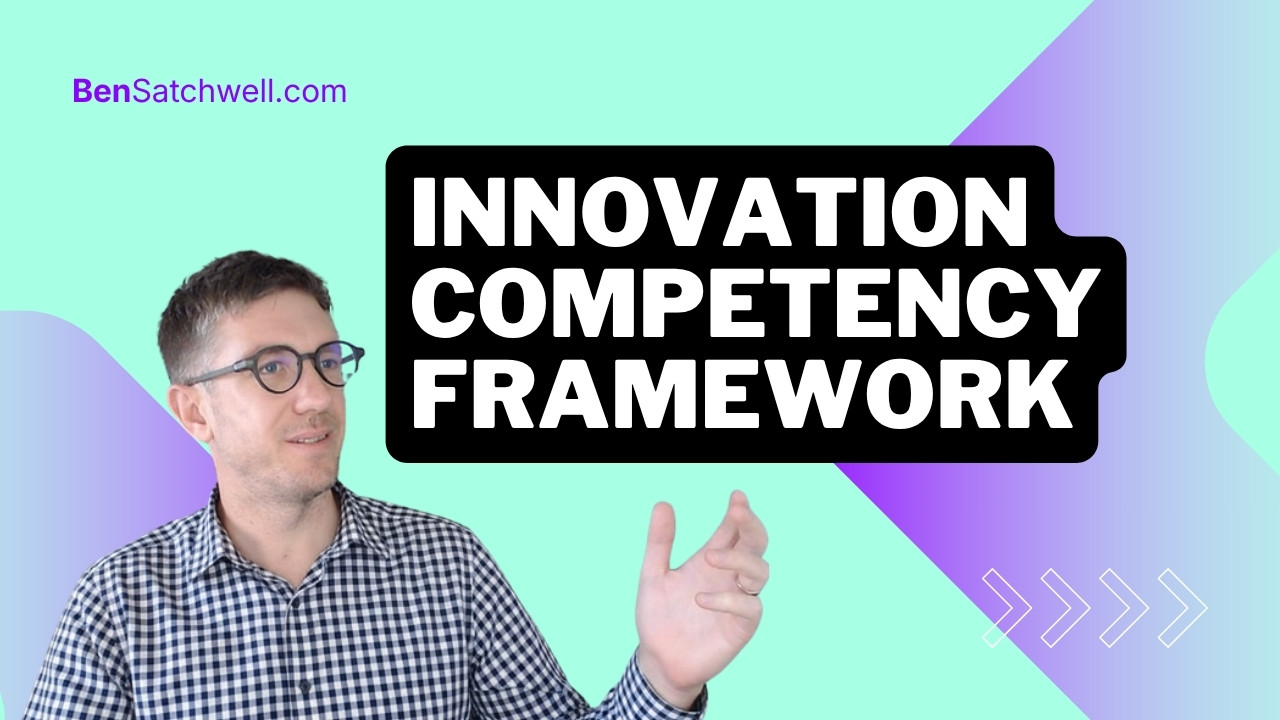 BenSatchwell.com

INNOVATION COMPETENCY FRAMEWORK